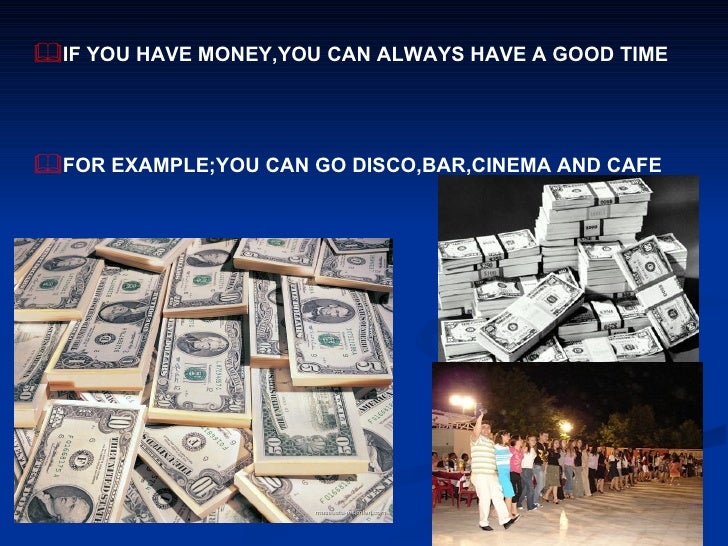 IF YOU HAVE MONEY,YOU CAN ALWAYS HAVE A GOOD TIME

FOR EXAMPLE;YOU CAN GO DISCO,BAR,CINEMA AND CAFE